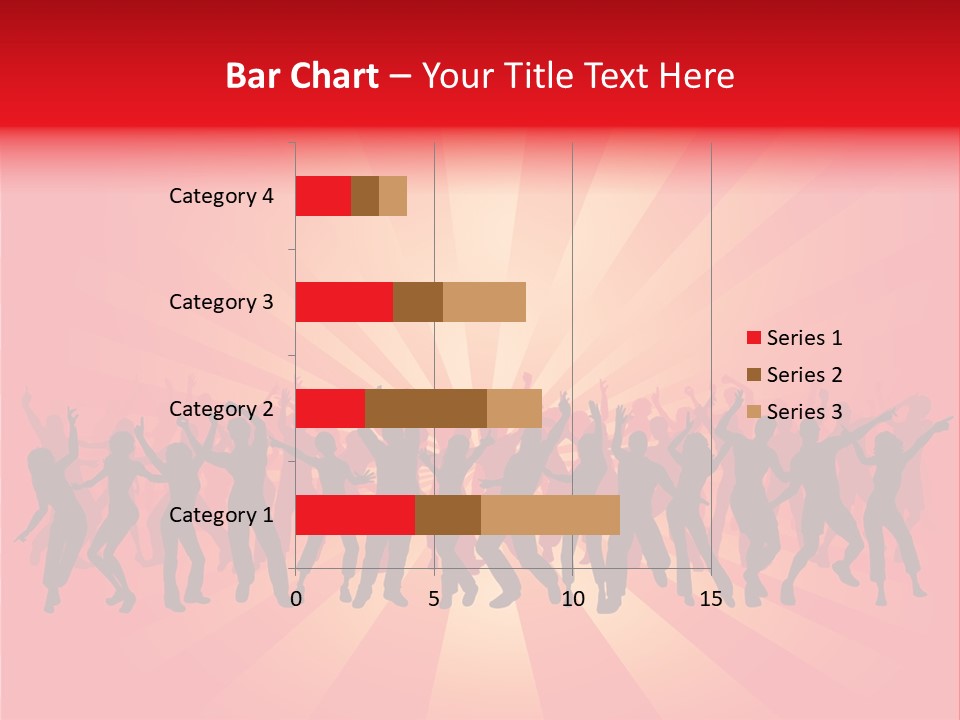 Bar Chart – Your Title Text Here

Category 4
Category 3
Category 2
Category 1

0
5
10
15

Series 1
Series 2
Series 3